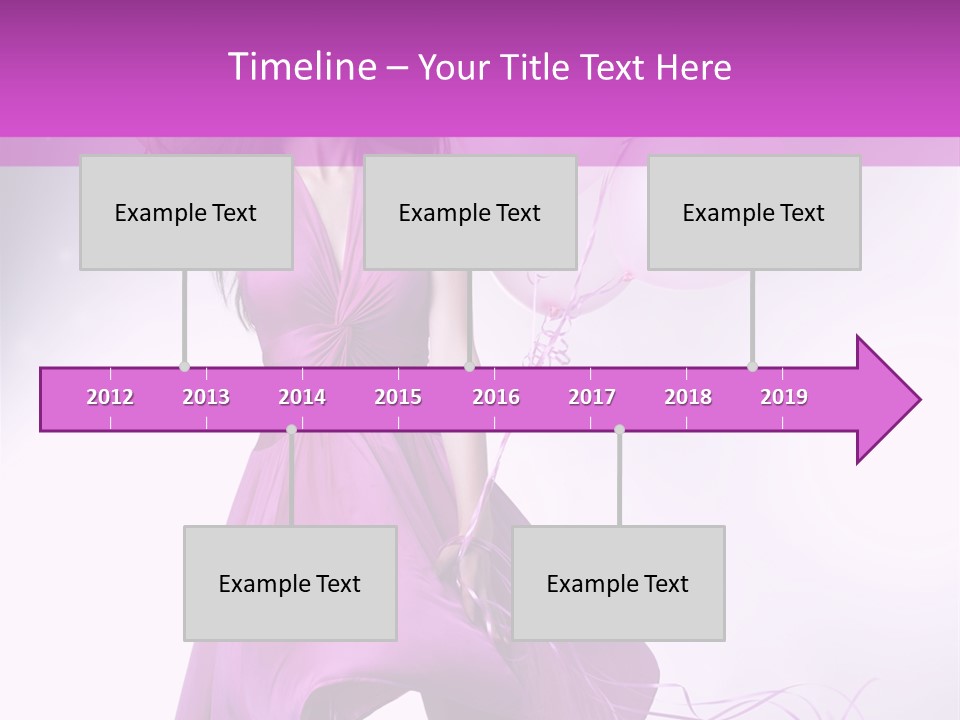 Timeline – Your Title Text Here

Example Text

Example Text

Example Text

2012 2013 2014 2015 2016 2017 2018 2019

Example Text

Example Text